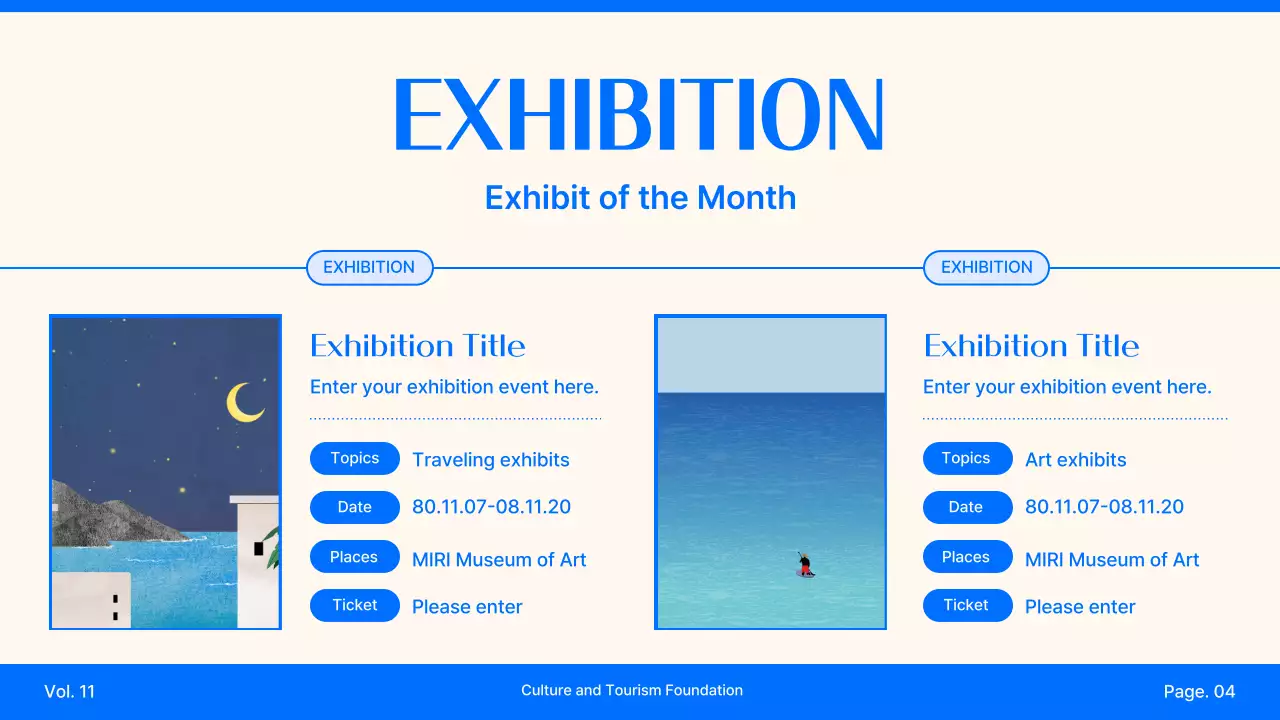 EXHIBITION

Exhibit of the Month

EXHIBITION

Exhibition Title

Enter your exhibition event here.

Topics Traveling exhibits

Date 80.11.07-08.11.20

Places MIRI Museum of Art

Ticket Please enter

EXHIBITION

Exhibition Title

Enter your exhibition event here.

Topics Art exhibits

Date 80.11.07-08.11.20

Places MIRI Museum of Art

Ticket Please enter

Vol. 11

Culture and Tourism Foundation

Page. 04